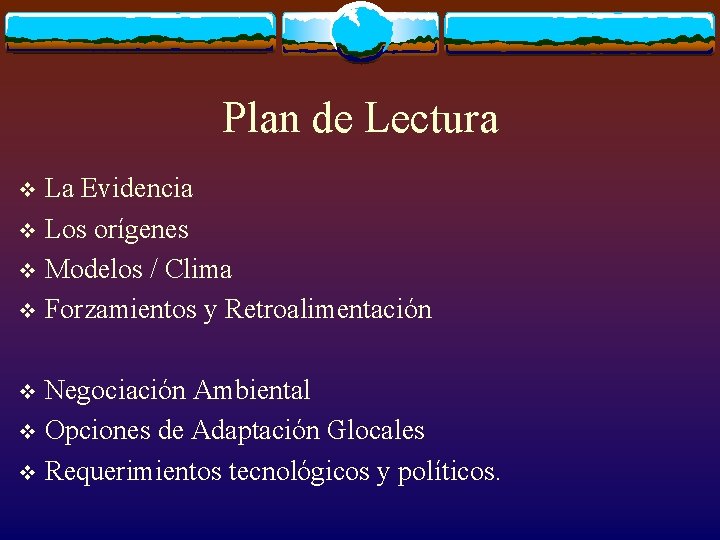 Plan de Lectura

❖ La Evidencia
❖ Los orígenes
❖ Modelos / Clima
❖ Forzamientos y Retroalimentación

❖ Negociación Ambiental
❖ Opciones de Adaptación Glocales
❖ Requerimientos tecnológicos y políticos.